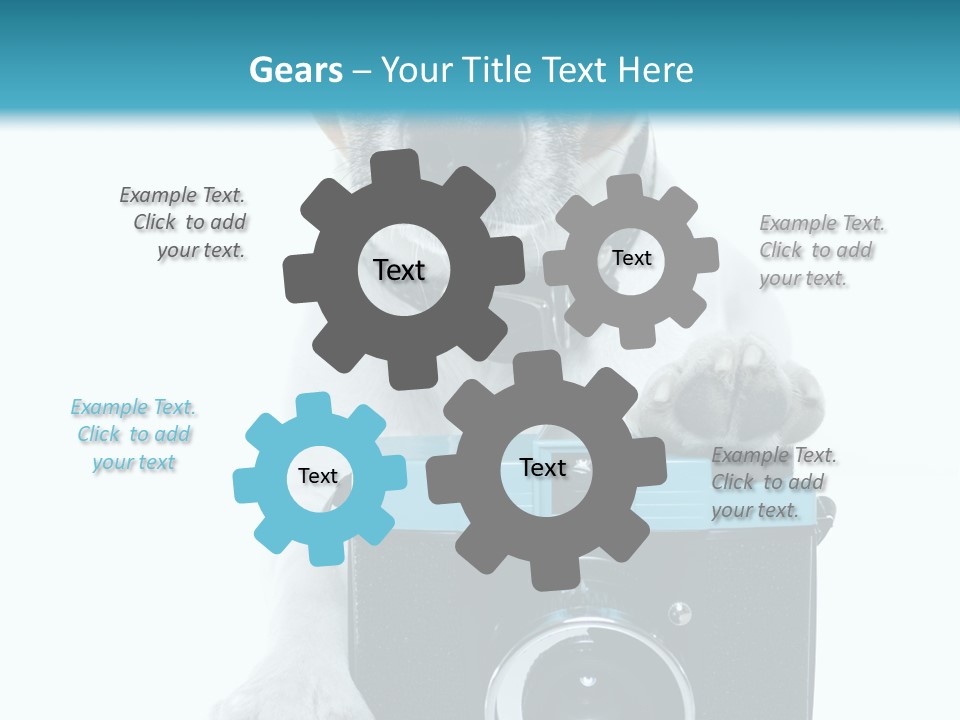 Gears – Your Title Text Here

Example Text. Click to add your text.

Text

Text

Example Text. Click to add your text.

Example Text. Click to add your text

Text

Text

Example Text. Click to add your text.